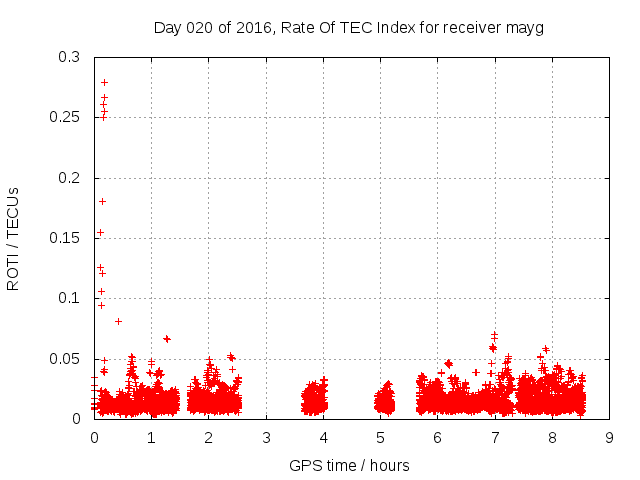 Day 020 of 2016, Rate Of TEC Index for receiver mayg

ROTI / TECUs

0.3
0.25
0.2
0.15
0.1
0.05
0

0 1 2 3 4 5 6 7 8 9

GPS time / hours